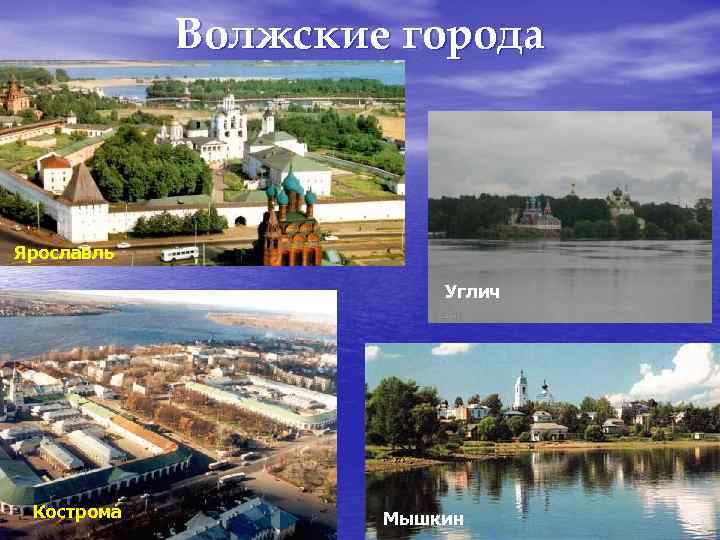 Волжские города

Ярославль

Углич

Кострома

Мышкин